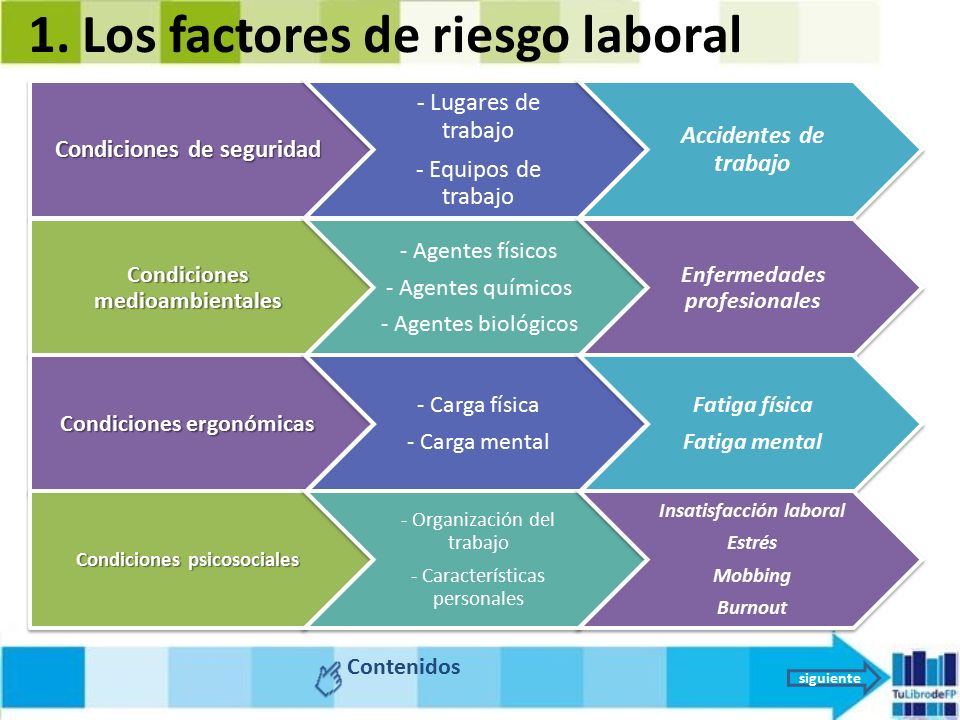 1. Los factores de riesgo laboral

Condiciones de seguridad

- Lugares de trabajo

- Equipos de trabajo

Accidentes de trabajo

Condiciones medioambientales

- Agentes físicos

- Agentes químicos

- Agentes biológicos

Enfermedades profesionales

Condiciones ergonómicas

- Carga física

- Carga mental

Fatiga física

Fatiga mental

Condiciones psicosociales

- Organización del trabajo

- Características personales

Insatisfacción laboral

Estrés

Mobbing

Burnout

Contenidos

siguiente

TuLibrodeFP